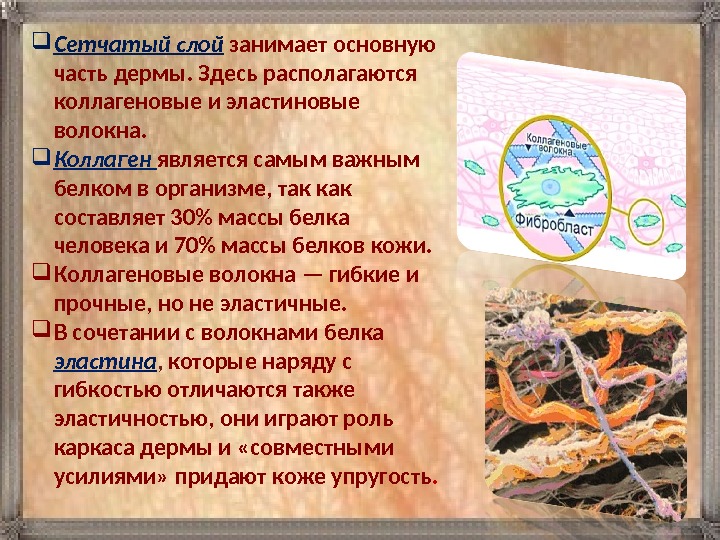 ❑ Сетчатый слой занимает основную часть дермы. Здесь располагаются коллагеновые и эластиновые волокна.

❑ Коллаген является самым важным белком в организме, так как составляет 30% массы белка человека и 70% массы белков кожи.

❑ Коллагеновые волокна — гибкие и прочные, но не эластичные.

❑ В сочетании с волокнами белка эластина, которые наряду с гибкостью отличаются также эластичностью, они играют роль каркаса дермы и «совместными усилиями» придают коже упругость.

Коллагеновые волокна

Фибробласт